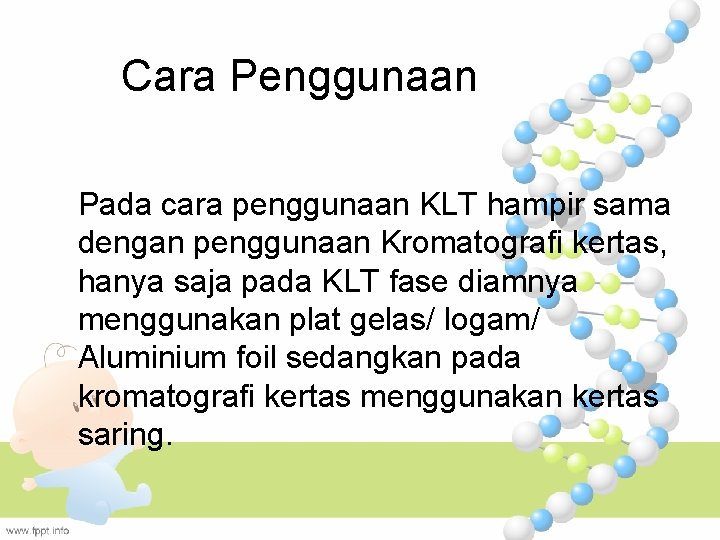 Cara Penggunaan

Pada cara penggunaan KLT hampir sama dengan penggunaan Kromatografi kertas, hanya saja pada KLT fase diamnya menggunakan plat gelas/ logam/ Aluminium foil sedangkan pada kromatografi kertas menggunakan kertas saring.

www.fppt.info